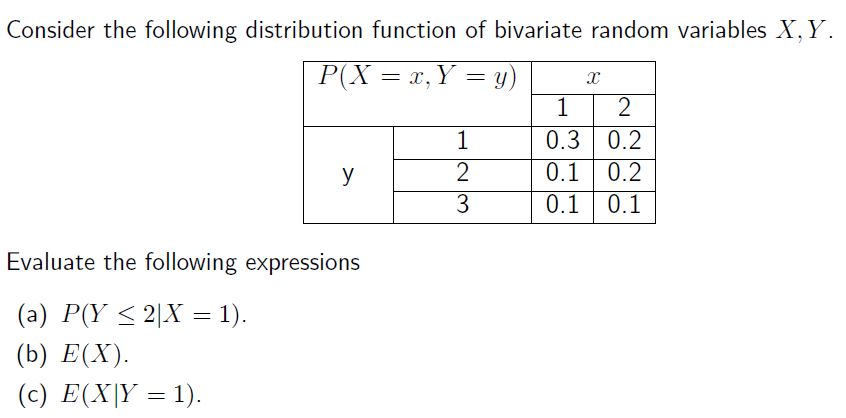 Consider the following distribution function of bivariate random variables $X, Y$.

| $P(X = x, Y = y)$ | | $x$ | |
|---|---|---|---|
| | | 1 | 2 |
| y | 1 | 0.3 | 0.2 |
| | 2 | 0.1 | 0.2 |
| | 3 | 0.1 | 0.1 |

Evaluate the following expressions

(a) $P(Y \leq 2|X = 1)$.

(b) $E(X)$.

(c) $E(X|Y = 1)$.